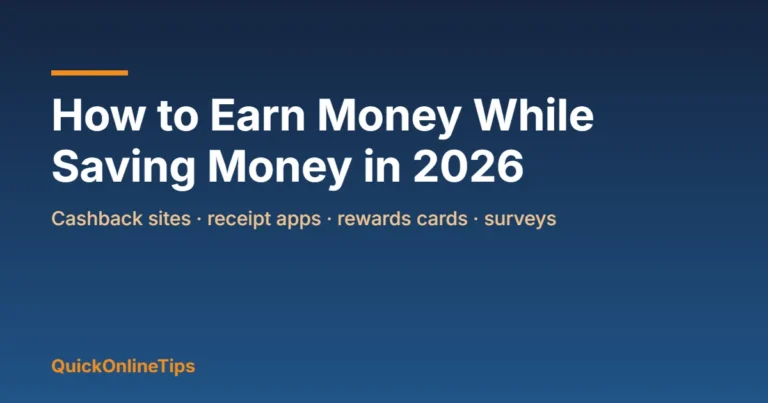 How to Earn Money While Saving Money in 2026

Cashback sites · receipt apps · rewards cards · surveys

QuickOnlineTips